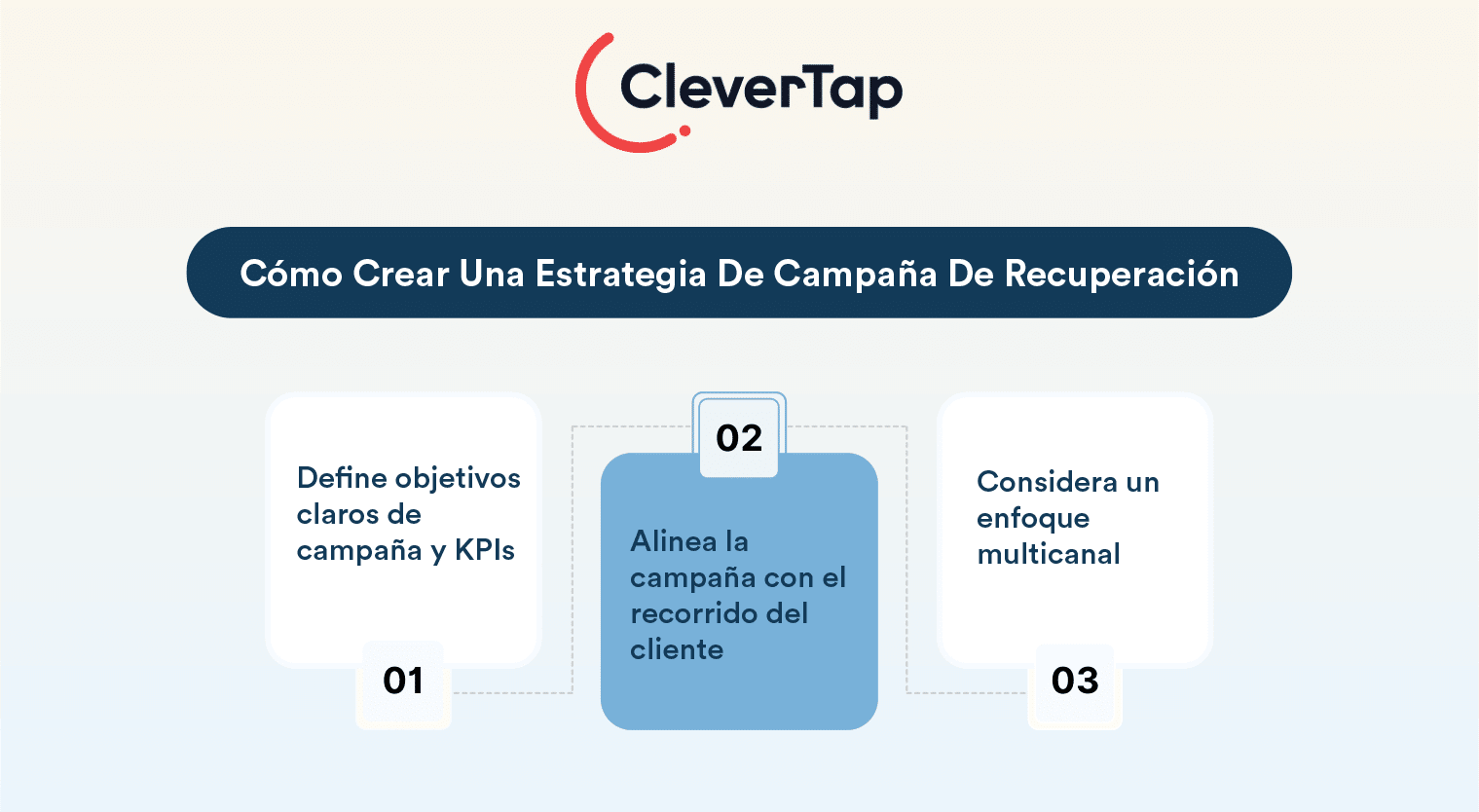 CleverTap

Cómo Crear Una Estrategia De Campaña De Recuperación

Define objetivos claros de campaña y KPIs

01

02

Alinea la campaña con el recorrido del cliente

Considera un enfoque multicanal

03